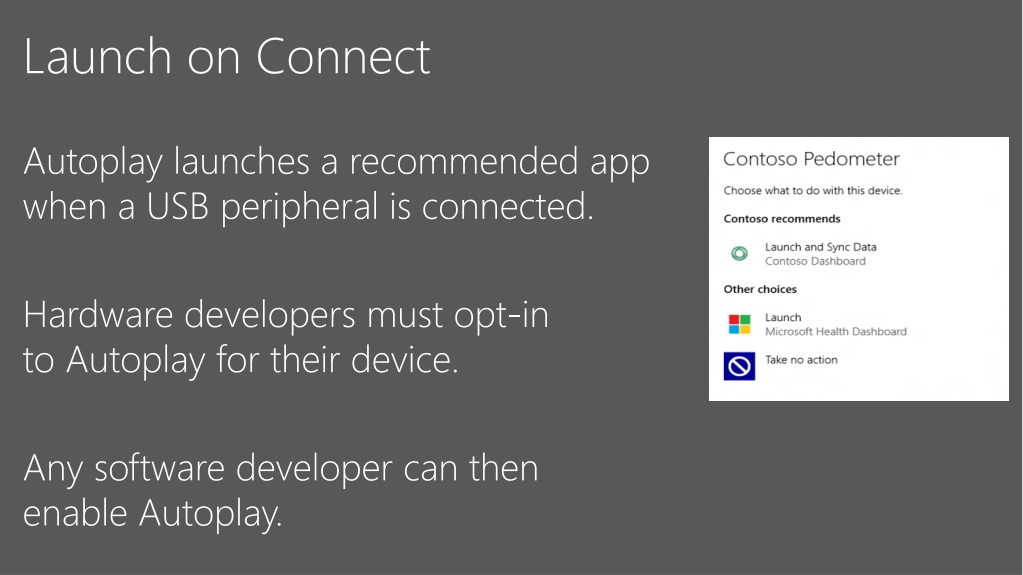 Launch on Connect

Autoplay launches a recommended app when a USB peripheral is connected.

Hardware developers must opt-in to Autoplay for their device.

Any software developer can then enable Autoplay.

Contoso Pedometer

Choose what to do with this device.

Contoso recommends

Launch and Sync Data
Contoso Dashboard

Other choices

Launch
Microsoft Health Dashboard

Take no action